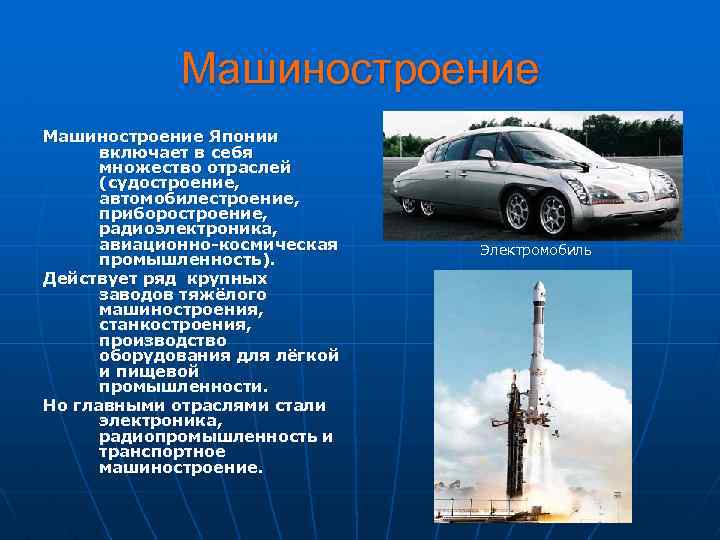 Машиностроение

Машиностроение Японии включает в себя множество отраслей (судостроение, автомобилестроение, приборостроение, радиоэлектроника, авиационно-космическая промышленность).

Действует ряд крупных заводов тяжёлого машиностроения, станкостроения, производство оборудования для лёгкой и пищевой промышленности.

Но главными отраслями стали электроника, радиопромышленность и транспортное машиностроение.

Электромобиль